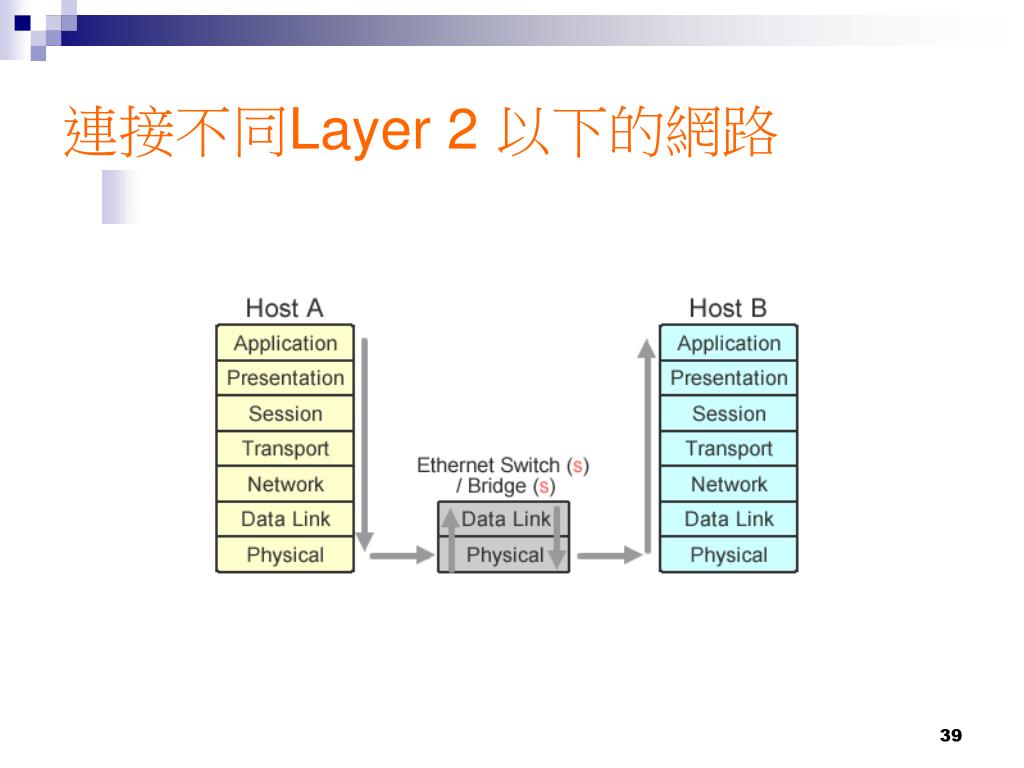 連接不同Layer 2 以下的網路

Host A

Application
Presentation
Session
Transport
Network
Data Link
Physical

Ethernet Switch (s) / Bridge (s)

Data Link
Physical

Host B

Application
Presentation
Session
Transport
Network
Data Link
Physical

39